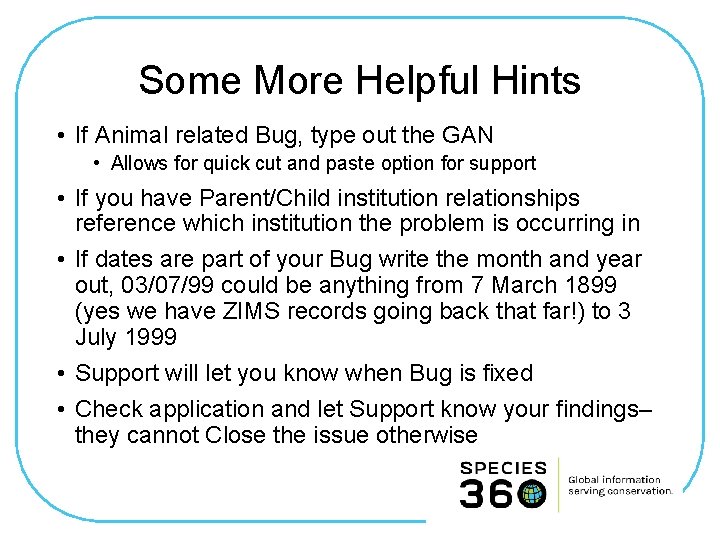 Some More Helpful Hints

• If Animal related Bug, type out the GAN
  • Allows for quick cut and paste option for support

• If you have Parent/Child institution relationships reference which institution the problem is occurring in

• If dates are part of your Bug write the month and year out, 03/07/99 could be anything from 7 March 1899 (yes we have ZIMS records going back that far!) to 3 July 1999

• Support will let you know when Bug is fixed

• Check application and let Support know your findings– they cannot Close the issue otherwise

SPECIES 360

Global information serving conservation.